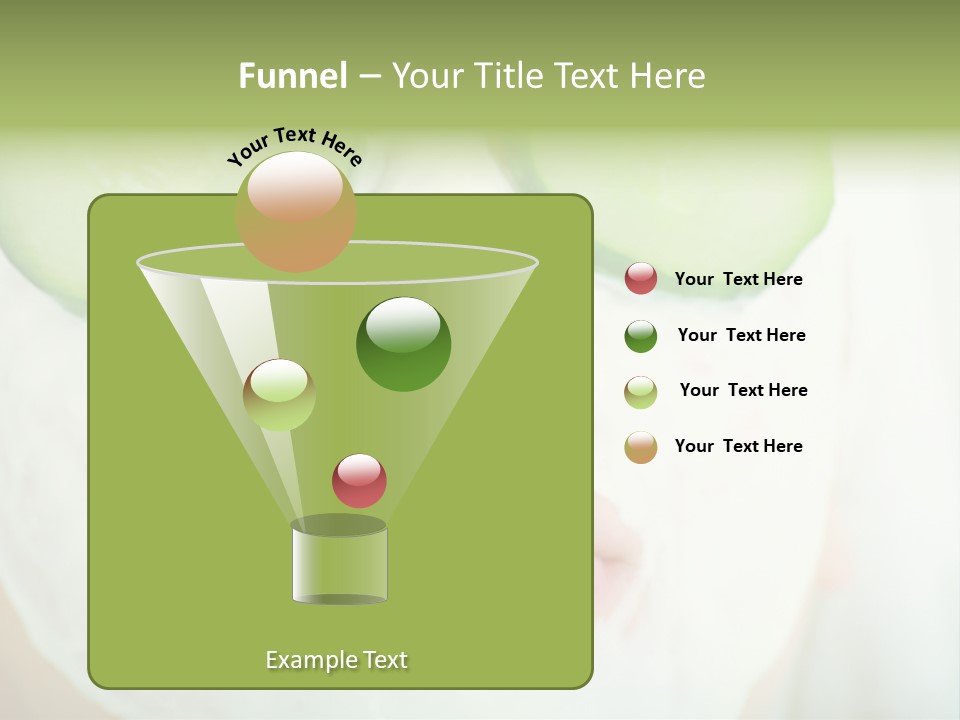 Funnel – Your Title Text Here

Your Text Here

Your Text Here

Your Text Here

Your Text Here

Your Text Here

Example Text